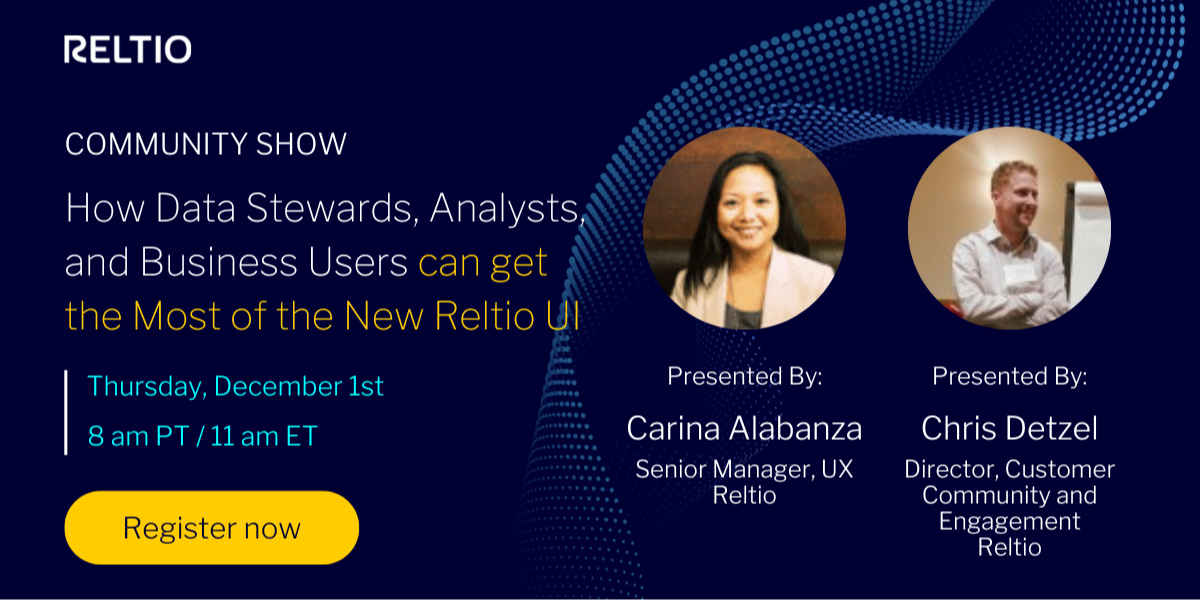 RELTIO

COMMUNITY SHOW

How Data Stewards, Analysts, and Business Users can get the Most of the New Reltio UI

Thursday, December 1st

8 am PT / 11 am ET

Register now

Presented By:

Carina Alabanza

Senior Manager, UX
Reltio

Presented By:

Chris Detzel

Director, Customer Community and Engagement
Reltio